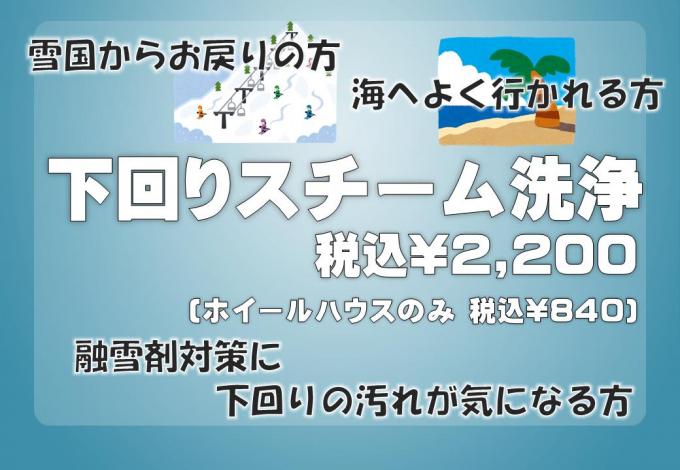 雪国からお戻りの方

海へよく行かれる方

下回りスチーム洗浄

税込¥2,200

〔ホイールハウスのみ 税込¥840〕

融雪剤対策に

下回りの汚れが気になる方